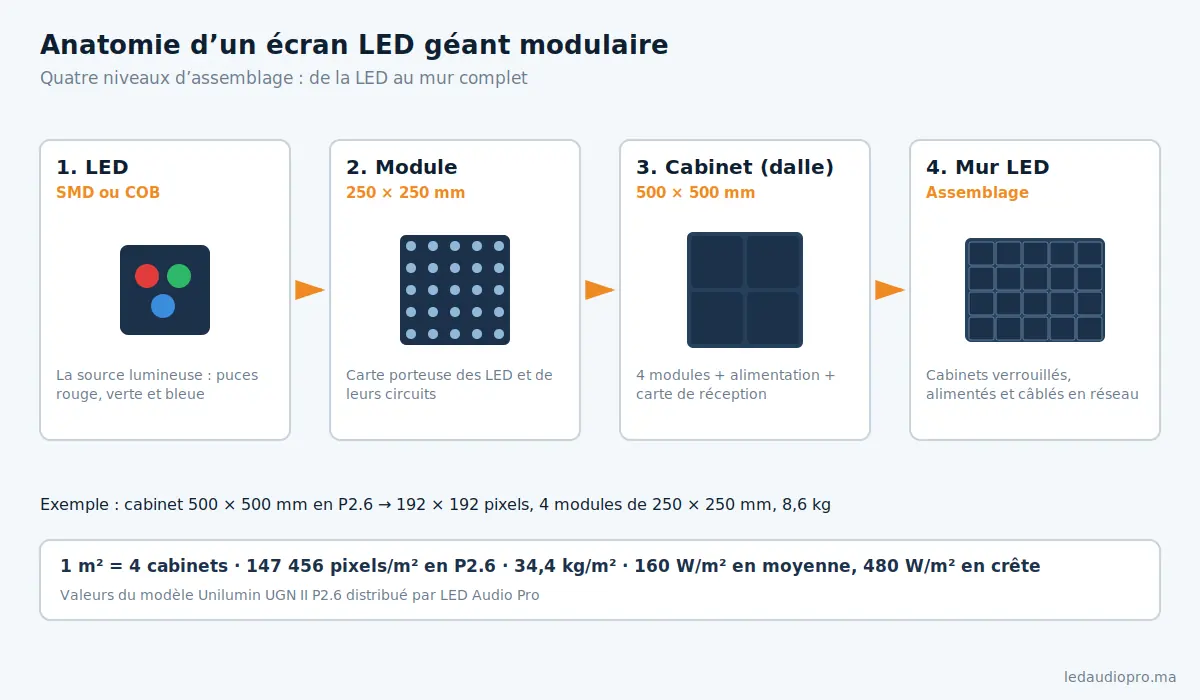 Anatomie d’un écran LED géant modulaire

Quatre niveaux d’assemblage : de la LED au mur complet

1. LED
SMD ou COB
La source lumineuse : puces rouge, verte et bleue

2. Module
250 × 250 mm
Carte porteuse des LED et de leurs circuits

3. Cabinet (dalle)
500 × 500 mm
4 modules + alimentation + carte de réception

4. Mur LED
Assemblage
Cabinets verrouillés, alimentés et câblés en réseau

Exemple : cabinet 500 × 500 mm en P2.6 → 192 × 192 pixels, 4 modules de 250 × 250 mm, 8,6 kg

1 m² = 4 cabinets · 147 456 pixels/m² en P2.6 · 34,4 kg/m² · 160 W/m² en moyenne, 480 W/m² en crête

Valeurs du modèle Unilumin UGN II P2.6 distribué par LED Audio Pro

ledaudiopro.ma